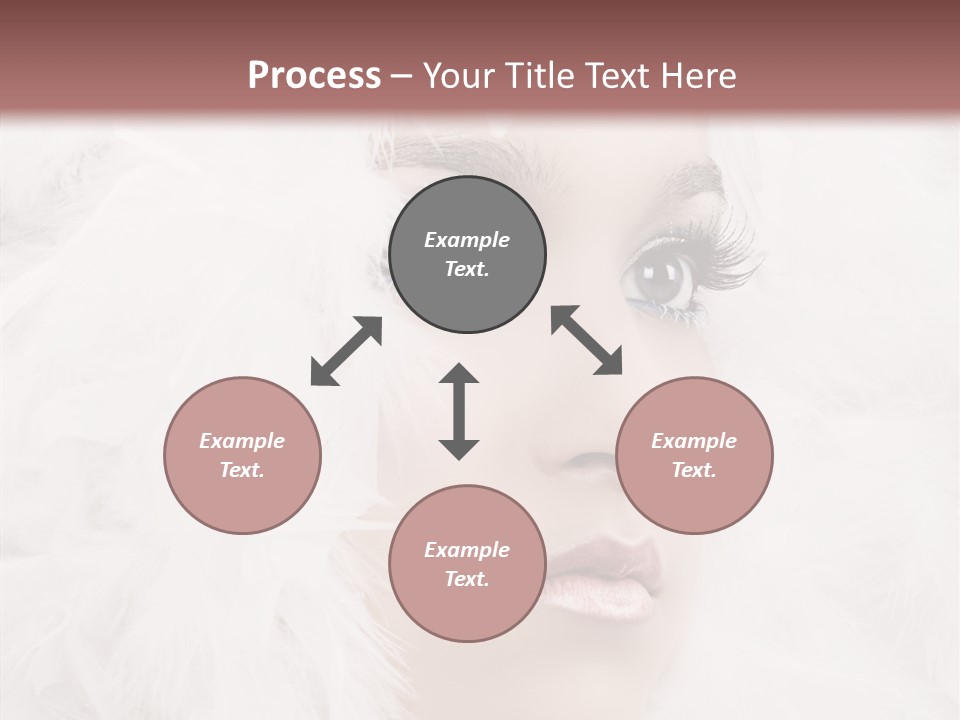 Process – Your Title Text Here

Example Text.

Example Text.

Example Text.

Example Text.